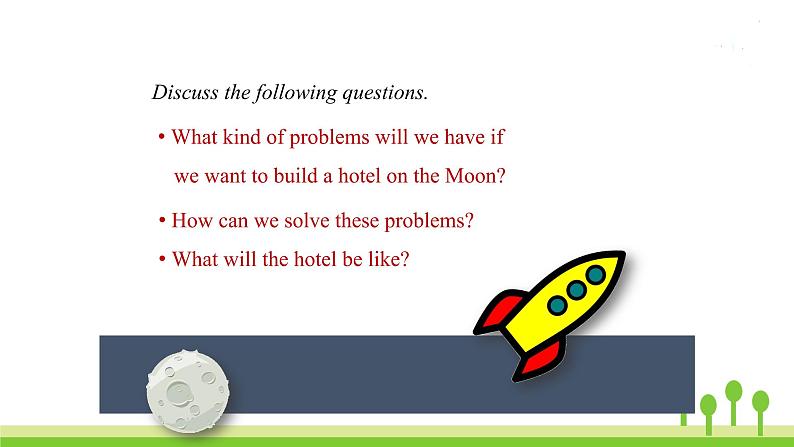 Discuss the following questions.

• What kind of problems will we have if we want to build a hotel on the Moon?

• How can we solve these problems?

• What will the hotel be like?